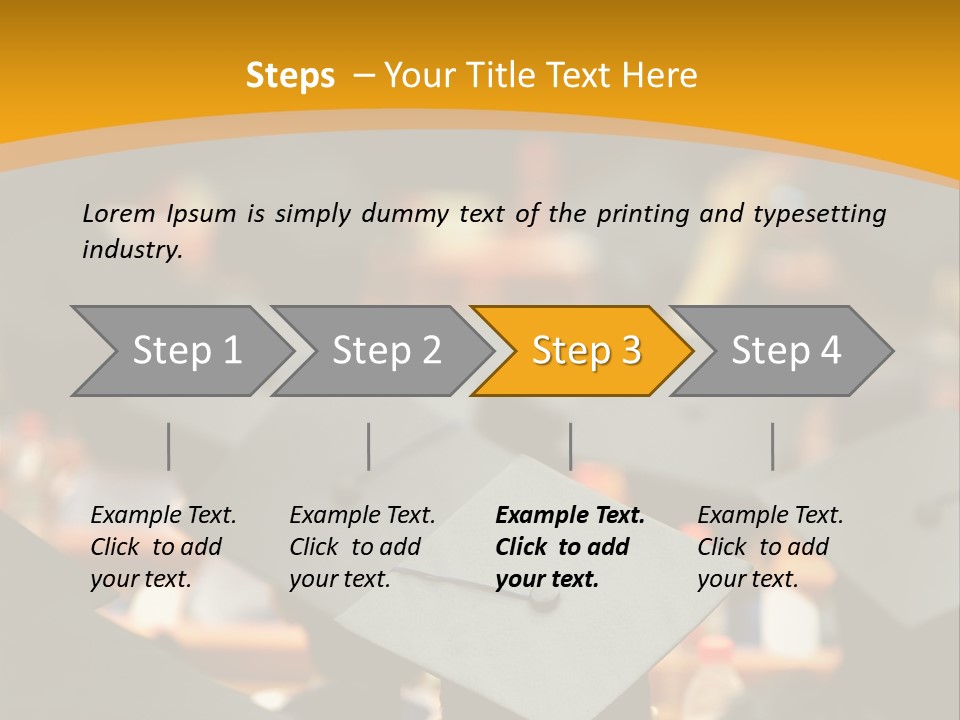 Steps – Your Title Text Here

Lorem Ipsum is simply dummy text of the printing and typesetting industry.

Step 1

Step 2

Step 3

Step 4

Example Text. Click to add your text.

Example Text. Click to add your text.

Example Text. Click to add your text.

Example Text. Click to add your text.